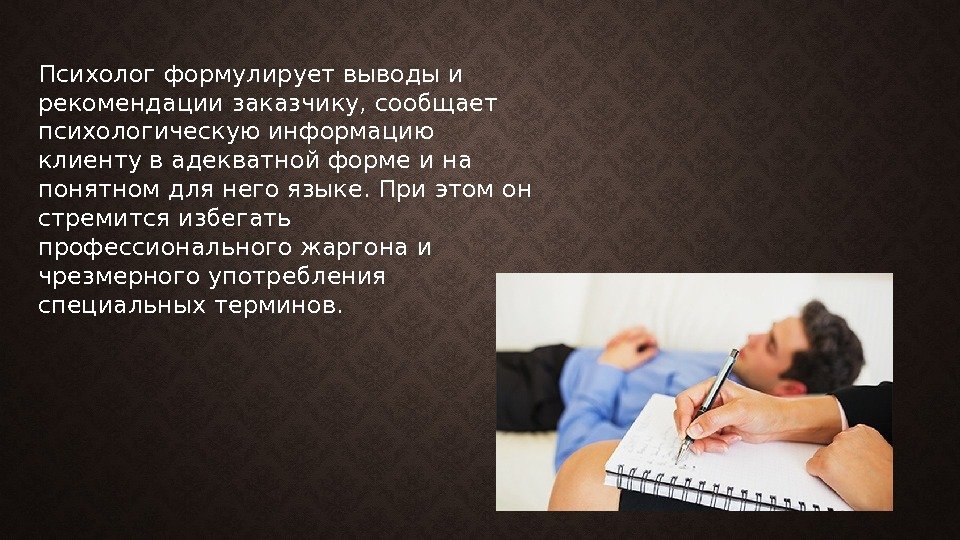 Психолог формулирует выводы и рекомендации заказчику, сообщает психологическую информацию клиенту в адекватной форме и на понятном для него языке. При этом он стремится избегать профессионального жаргона и чрезмерного употребления специальных терминов.